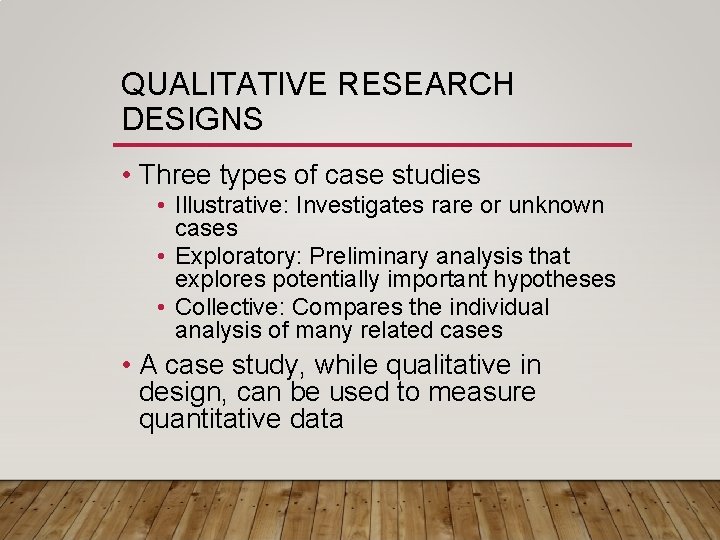 QUALITATIVE RESEARCH DESIGNS

• Three types of case studies
 • Illustrative: Investigates rare or unknown cases
 • Exploratory: Preliminary analysis that explores potentially important hypotheses
 • Collective: Compares the individual analysis of many related cases
• A case study, while qualitative in design, can be used to measure quantitative data